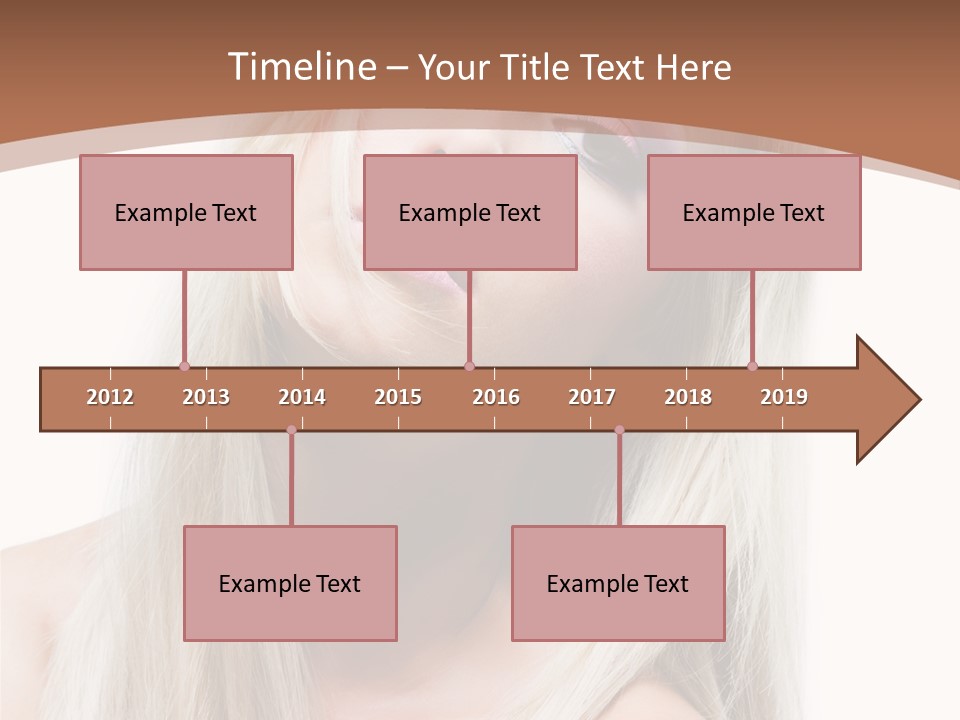 Timeline – Your Title Text Here

Example Text

Example Text

Example Text

2012 2013 2014 2015 2016 2017 2018 2019

Example Text

Example Text